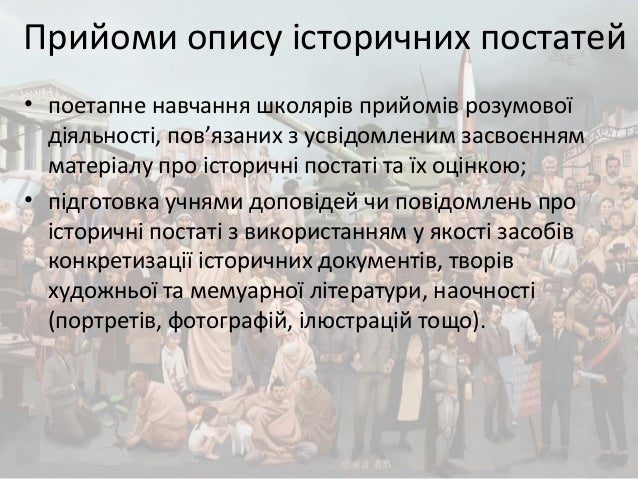 Прийоми опису історичних постатей

• поетапне навчання школярів прийомів розумової діяльності, пов'язаних з усвідомленим засвоєнням матеріалу про історичні постаті та їх оцінкою;
• підготовка учнями доповідей чи повідомлень про історичні постаті з використанням у якості засобів конкретизації історичних документів, творів художньої та мемуарної літератури, наочності (портретів, фотографій, ілюстрацій тощо).